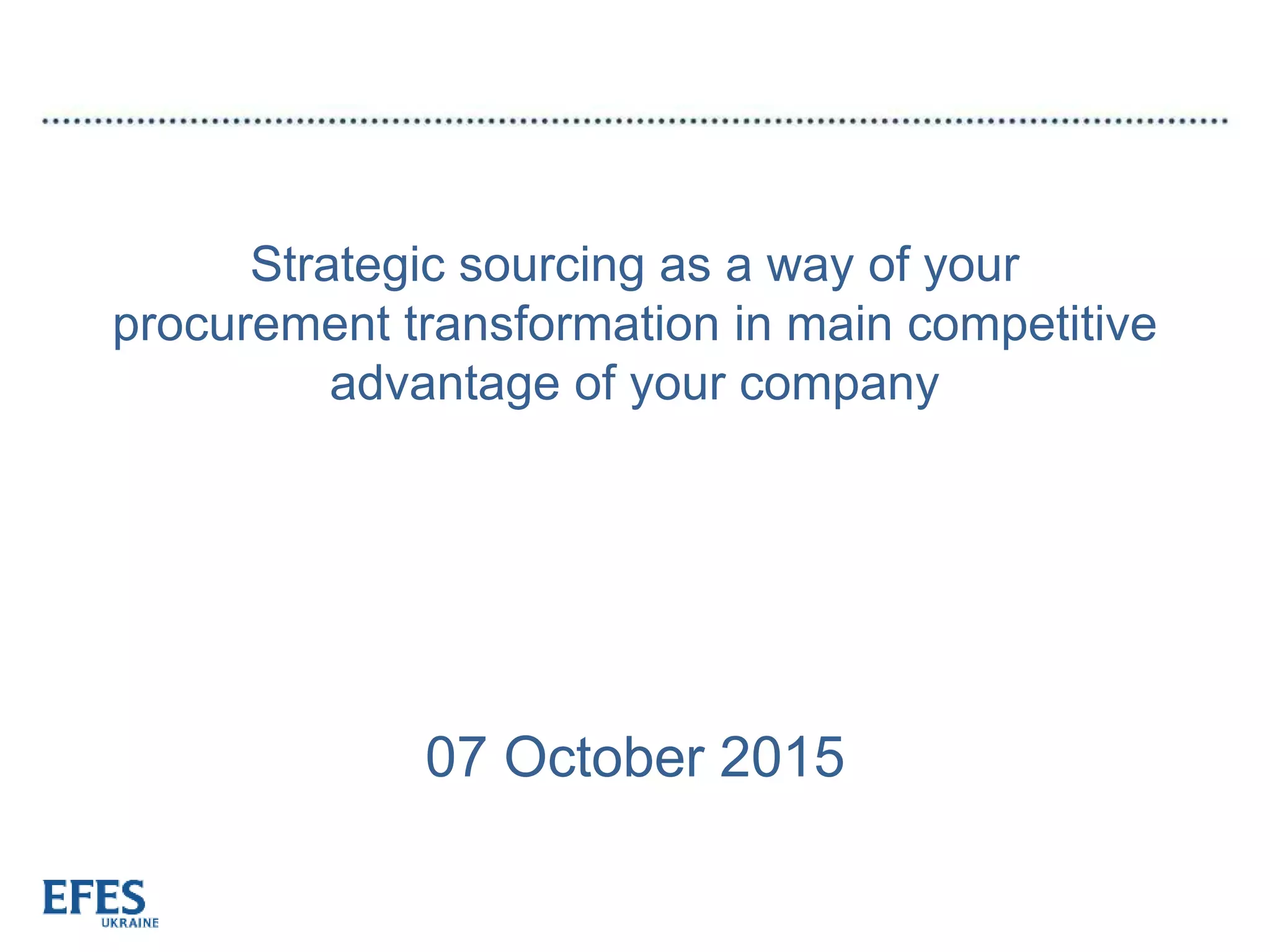 Strategic sourcing as a way of your procurement transformation in main competitive advantage of your company

07 October 2015

EFES
UKRAINE